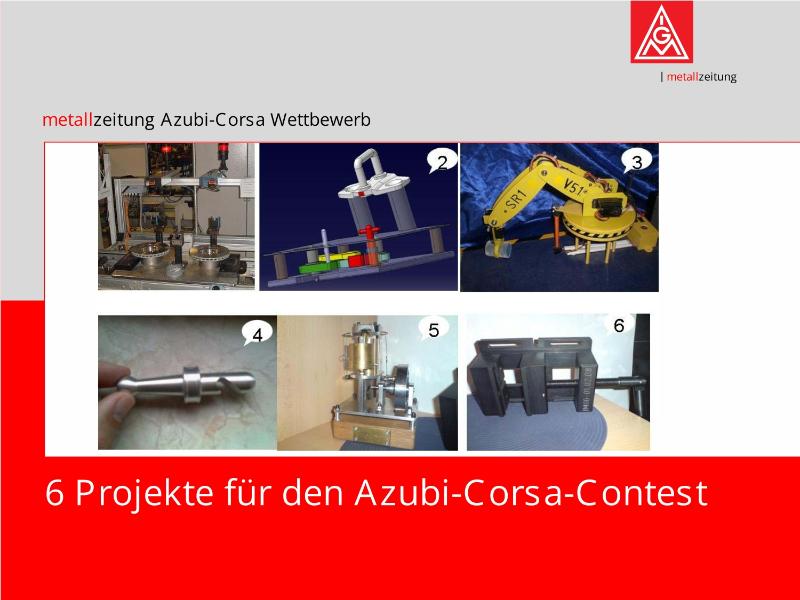 IGM

| metallzeitung

metallzeitung Azubi-Corsa Wettbewerb

2

3

SR1 V51

4

5

6

6 Projekte für den Azubi-Corsa-Contest